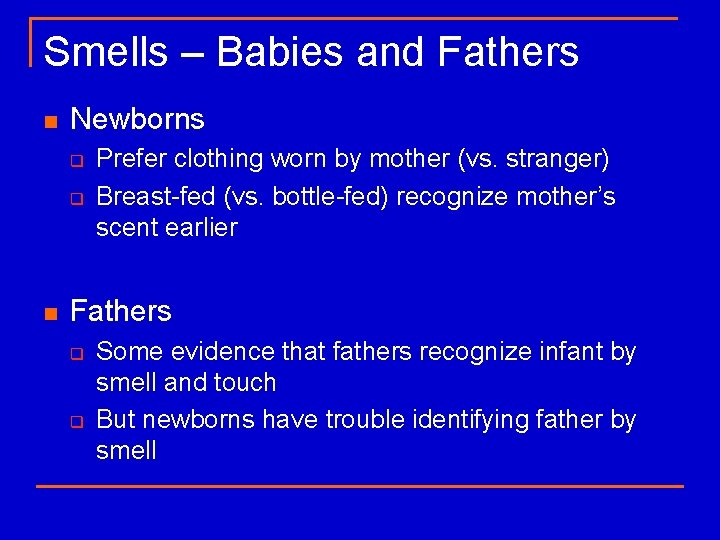 Smells – Babies and Fathers

Newborns

Prefer clothing worn by mother (vs. stranger)

Breast-fed (vs. bottle-fed) recognize mother's scent earlier

Fathers

Some evidence that fathers recognize infant by smell and touch

But newborns have trouble identifying father by smell